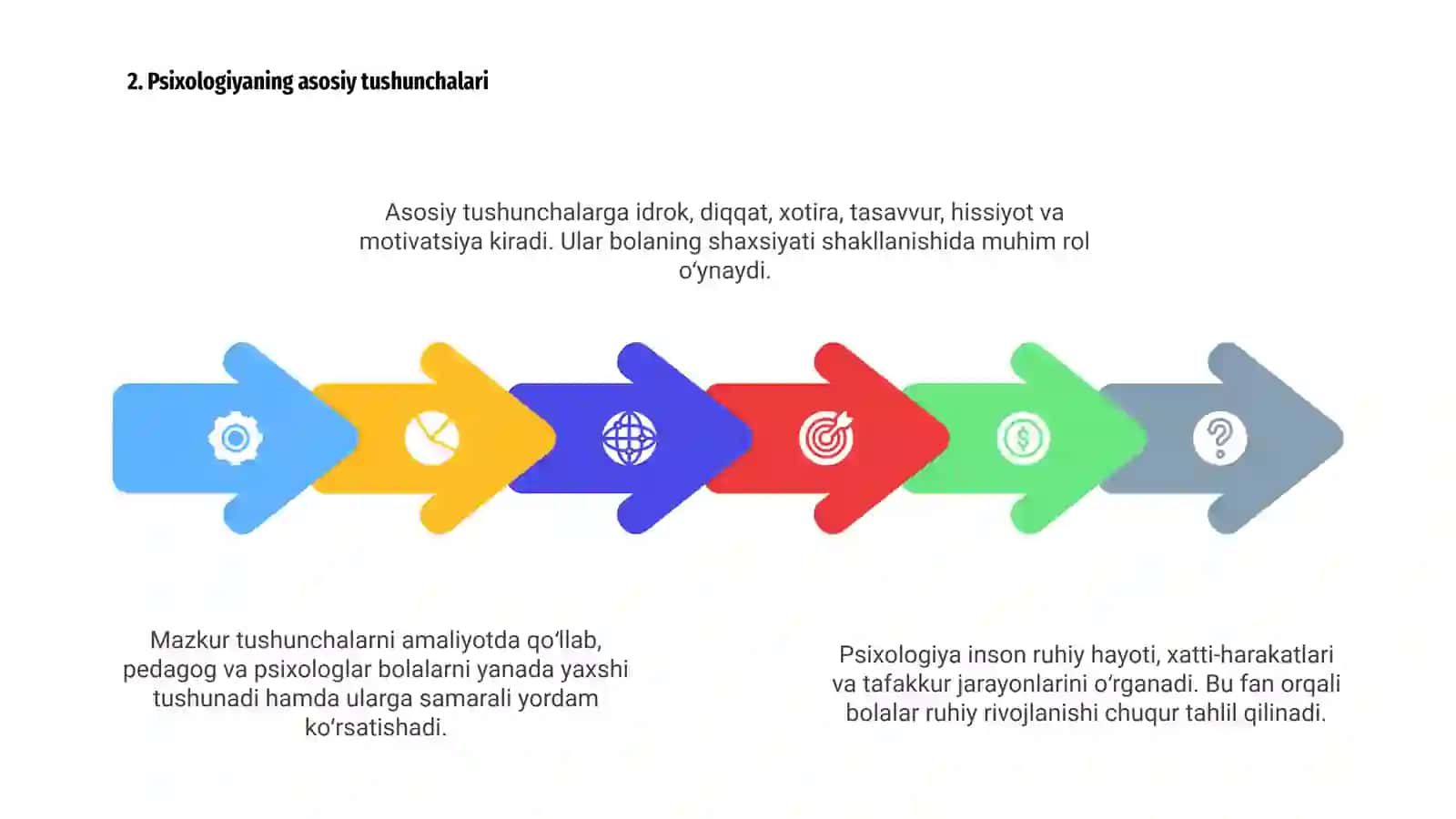 2. Psixologiyaning asosiy tushunchalari

Asosiy tushunchalarga idrok, diqqat, xotira, tasavvur, hissiyot va motivatsiya kiradi. Ular bolaning shaxsiyati shakllanishida muhim rol oʻynaydi.

Mazkur tushunchalarni amaliyotda qoʻllab, pedagog va psixologlar bolalarni yanada yaxshi tushunadi hamda ularga samarali yordam koʻrsatishadi.

Psixologiya inson ruhiy hayoti, xatti-harakatlari va tafakkur jarayonlarini oʻrganadi. Bu fan orqali bolalar ruhiy rivojlanishi chuqur tahlil qilinadi.